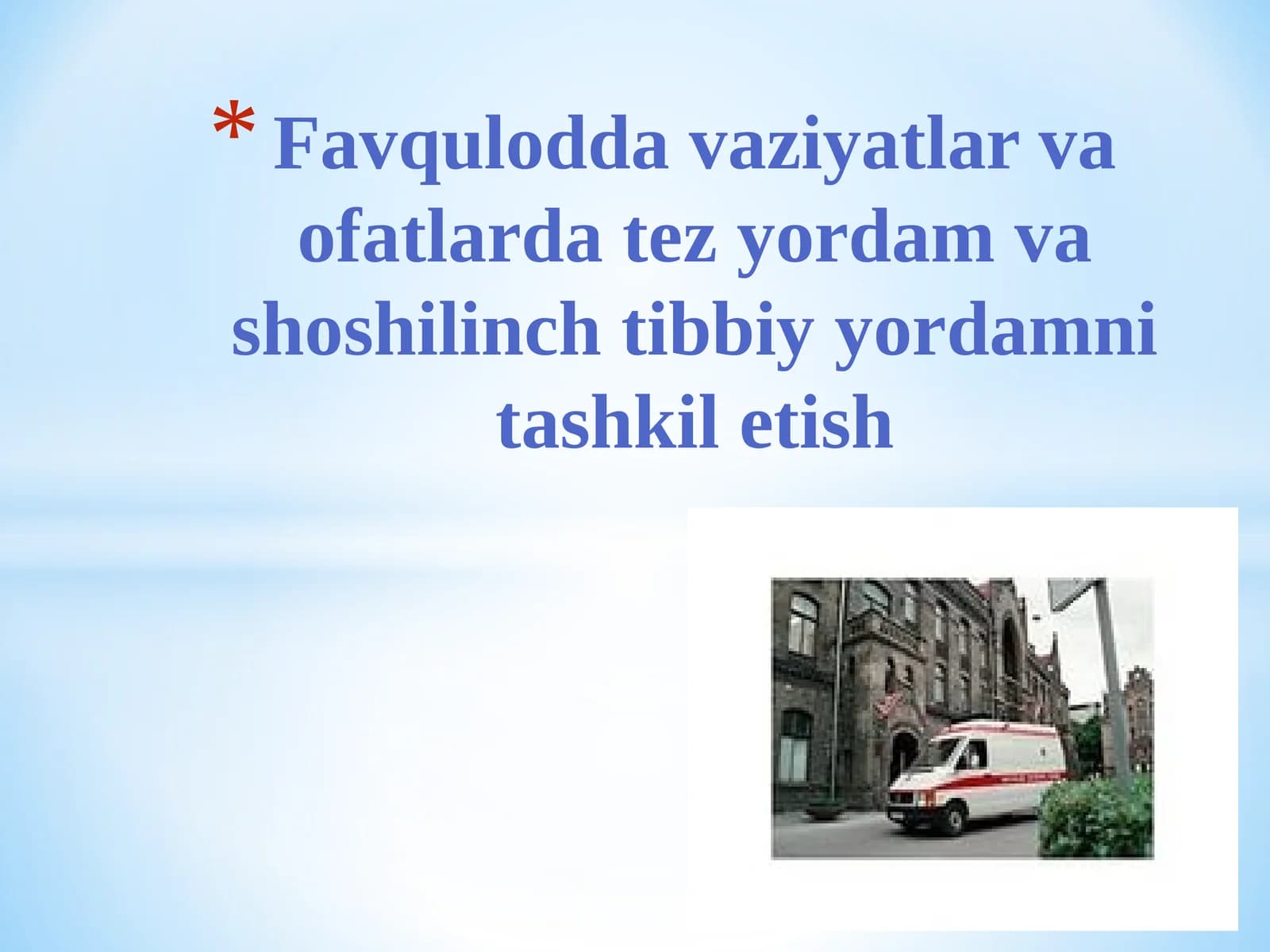 * Favqulodda vaziyatlar va ofatlarda tez yordam va shoshilinch tibbiy yordamni tashkil etish